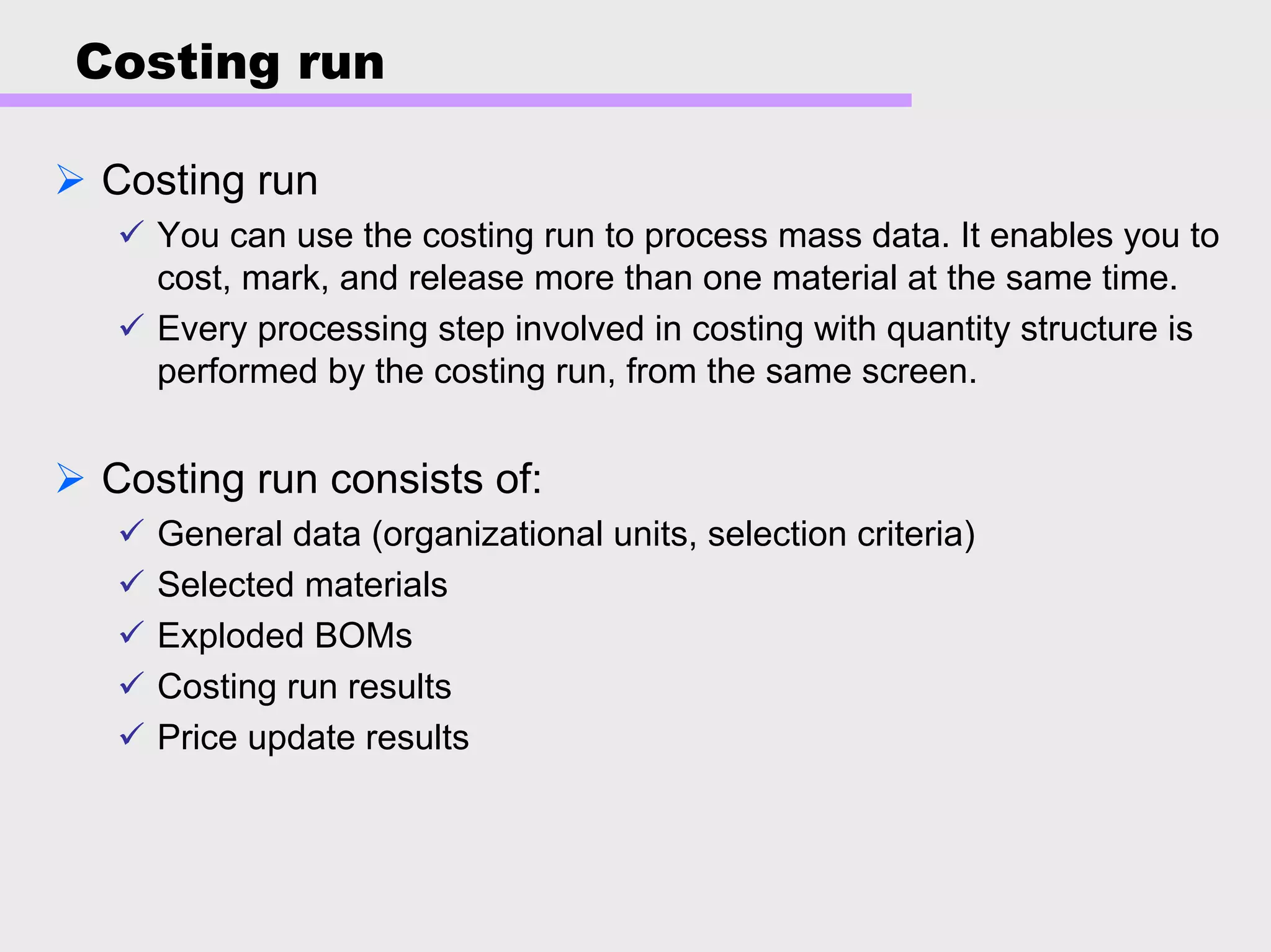 Costing run

➢ Costing run

✓ You can use the costing run to process mass data. It enables you to cost, mark, and release more than one material at the same time.

✓ Every processing step involved in costing with quantity structure is performed by the costing run, from the same screen.

➢ Costing run consists of:

✓ General data (organizational units, selection criteria)

✓ Selected materials

✓ Exploded BOMs

✓ Costing run results

✓ Price update results